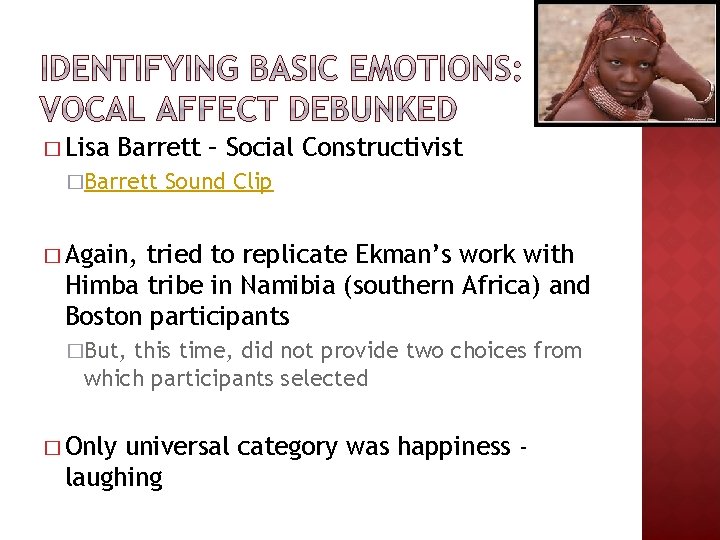 IDENTIFYING BASIC EMOTIONS: VOCAL AFFECT DEBUNKED

□ Lisa Barrett – Social Constructivist

□ Barrett Sound Clip

□ Again, tried to replicate Ekman's work with Himba tribe in Namibia (southern Africa) and Boston participants

□ But, this time, did not provide two choices from which participants selected

□ Only universal category was happiness - laughing